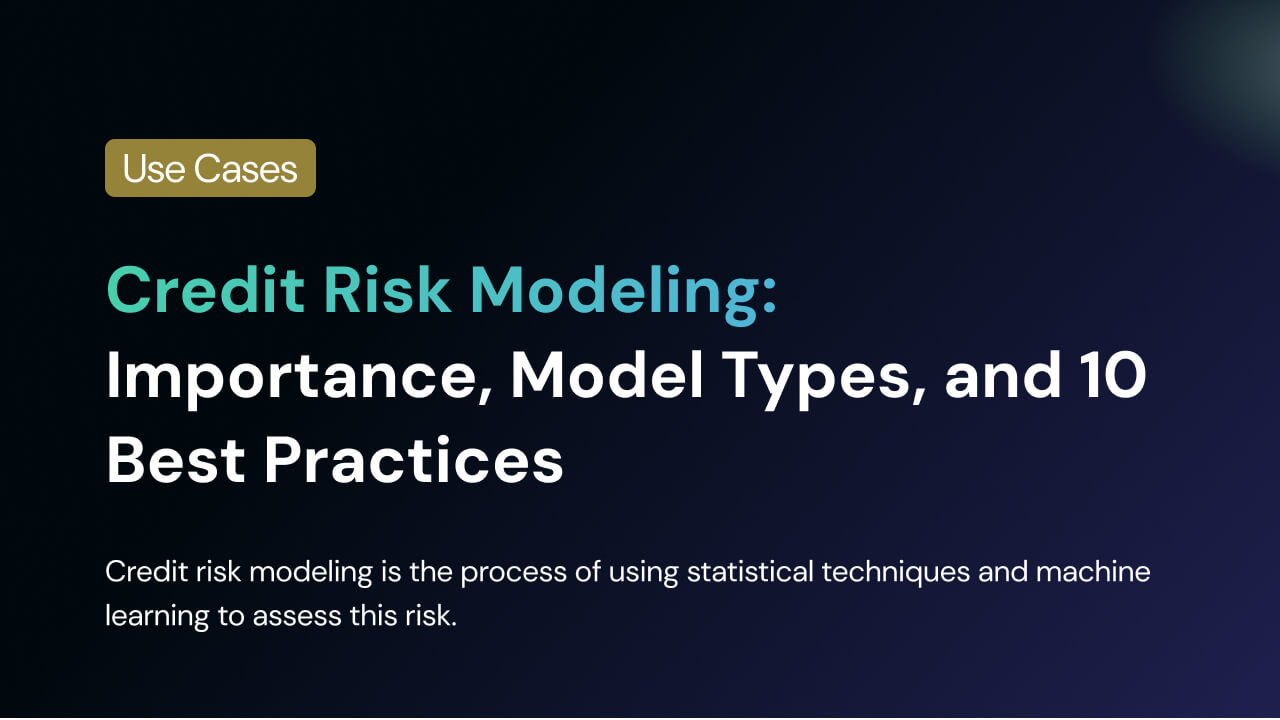 Use Cases

Credit Risk Modeling: Importance, Model Types, and 10 Best Practices

Credit risk modeling is the process of using statistical techniques and machine learning to assess this risk.